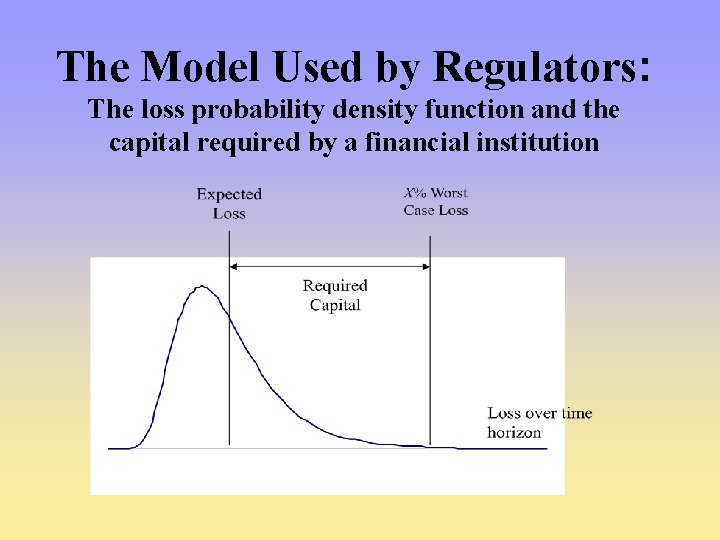 The Model Used by Regulators:
The loss probability density function and the capital required by a financial institution

Expected Loss

X% Worst Case Loss

Required Capital

Loss over time horizon